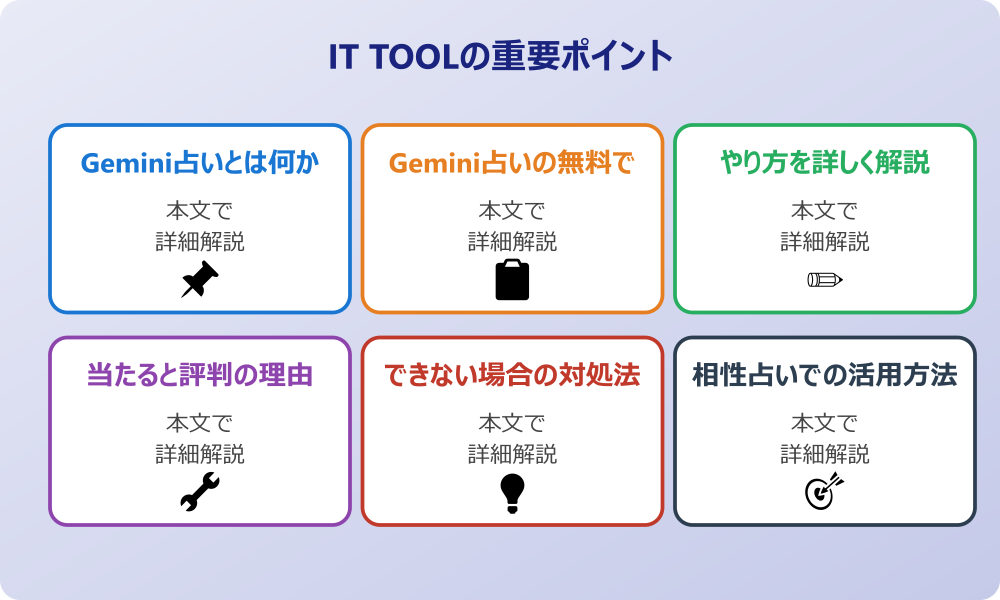 IT TOOLの重要ポイント

Gemini占いとは何か

本文で
詳細解説

Gemini占いの無料で

本文で
詳細解説

やり方を詳しく解説

本文で
詳細解説

当たると評判の理由

本文で
詳細解説

できない場合の対処法

本文で
詳細解説

相性占いでの活用方法

本文で
詳細解説